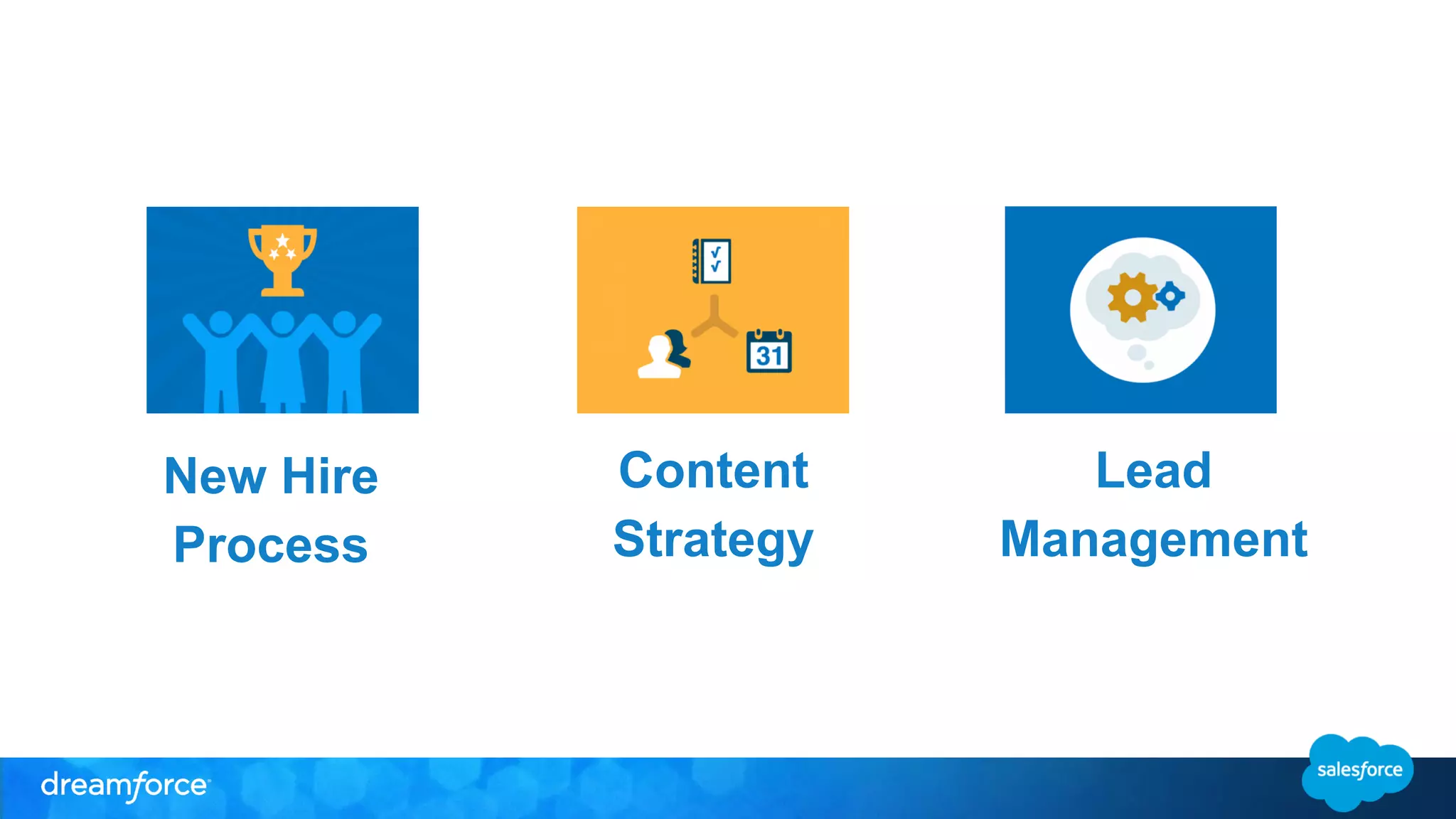 31

New Hire Process

Content Strategy

Lead Management

dreamforce

salesforce